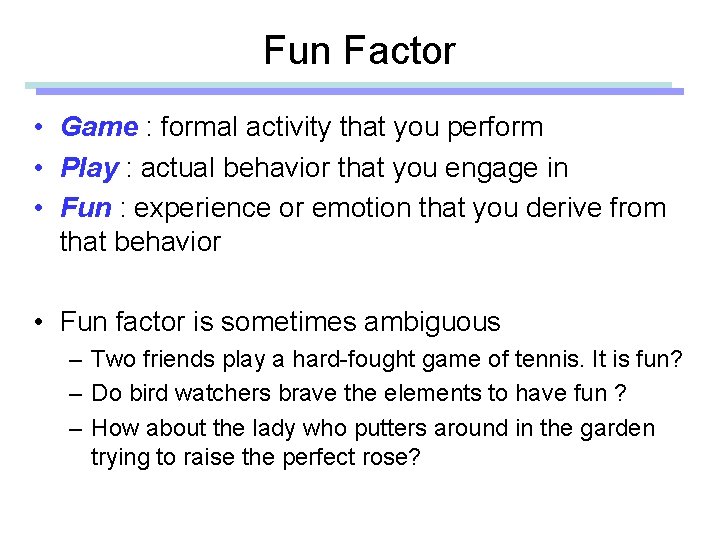 Fun Factor

• Game : formal activity that you perform
• Play : actual behavior that you engage in
• Fun : experience or emotion that you derive from that behavior

• Fun factor is sometimes ambiguous
– Two friends play a hard-fought game of tennis. It is fun?
– Do bird watchers brave the elements to have fun ?
– How about the lady who putters around in the garden trying to raise the perfect rose?